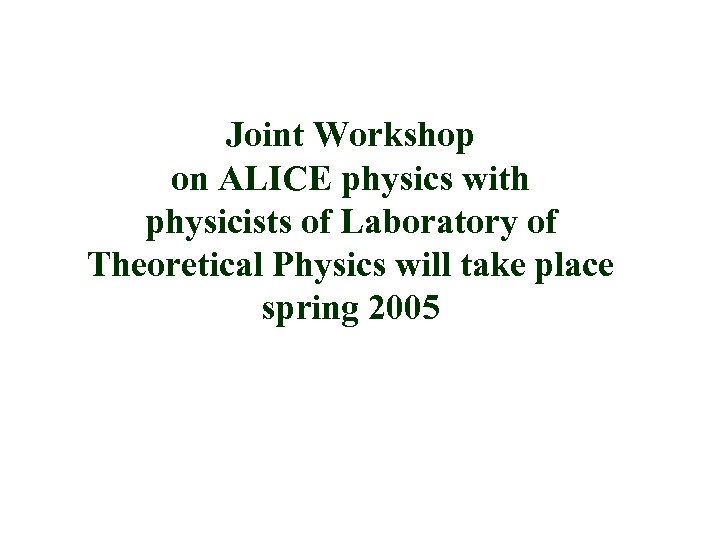 Joint Workshop on ALICE physics with physicists of Laboratory of Theoretical Physics will take place spring 2005